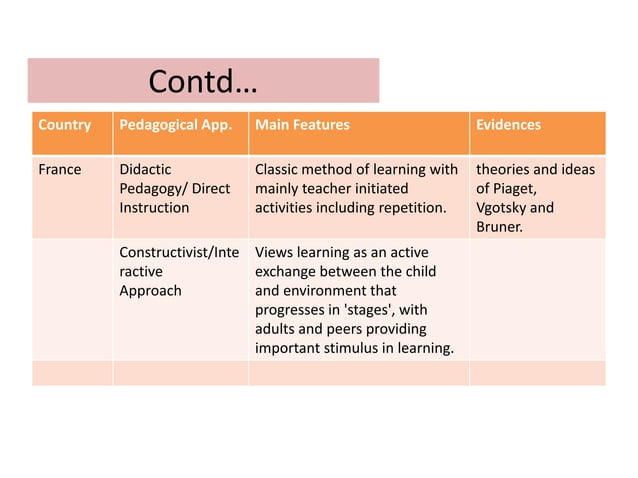 Contd…

| Country | Pedagogical App. | Main Features | Evidences |
|---|---|---|---|
| France | Didactic Pedagogy/ Direct Instruction | Classic method of learning with mainly teacher initiated activities including repetition. | theories and ideas of Piaget, Vgotsky and Bruner. |
| | Constructivist/Interactive Approach | Views learning as an active exchange between the child and environment that progresses in 'stages', with adults and peers providing important stimulus in learning. | |
| | | | |